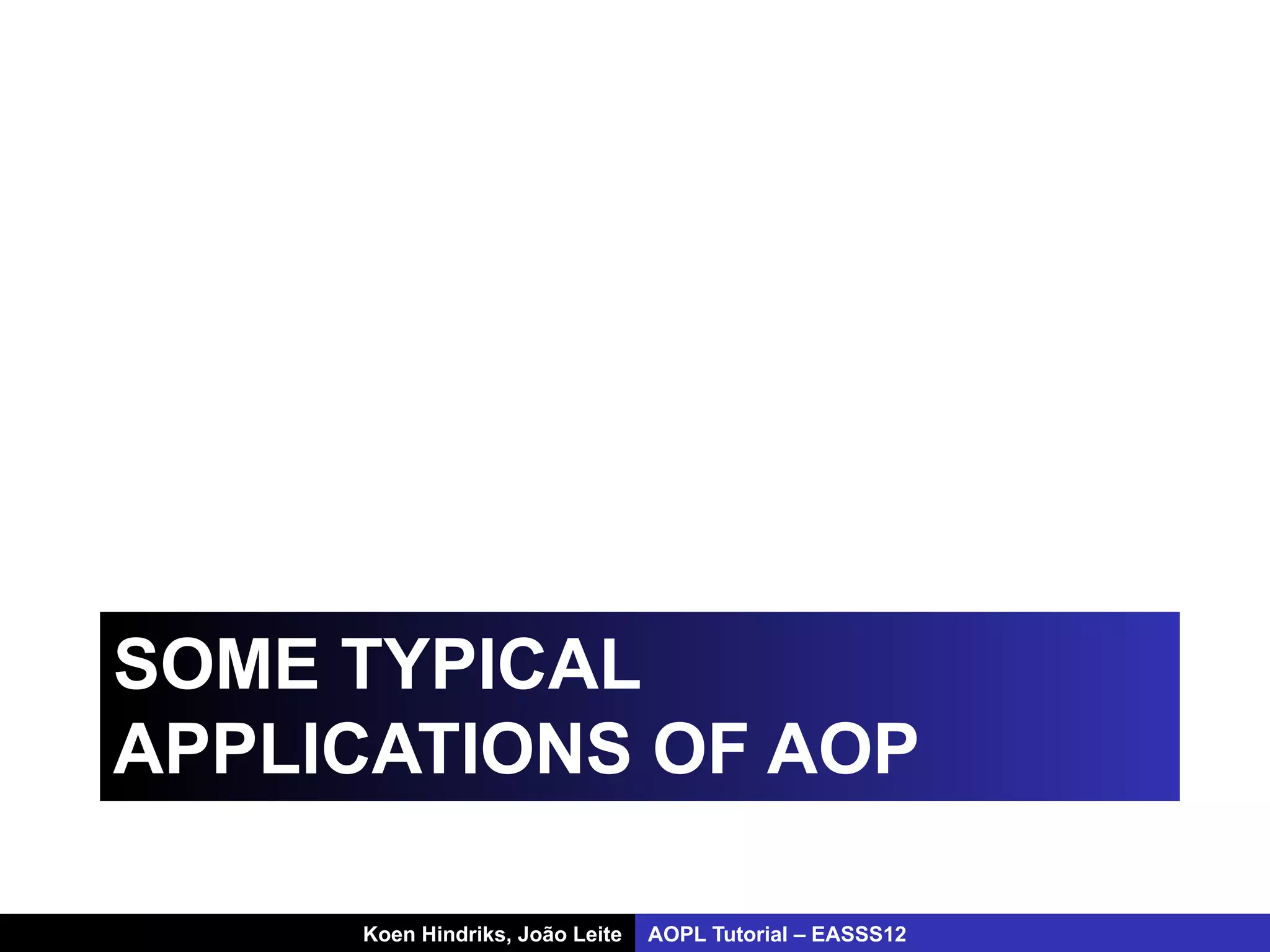 SOME TYPICAL APPLICATIONS OF AOP

Koen Hindriks, João Leite AOPL Tutorial – EASSS12